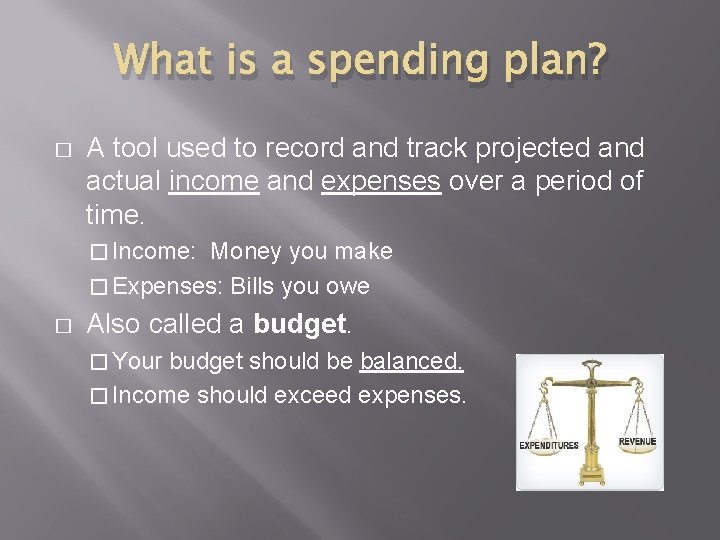 What is a spending plan?

□ A tool used to record and track projected and actual income and expenses over a period of time.

□ Income: Money you make

□ Expenses: Bills you owe

□ Also called a budget.

□ Your budget should be balanced.

□ Income should exceed expenses.

EXPENDITURES

REVENUE